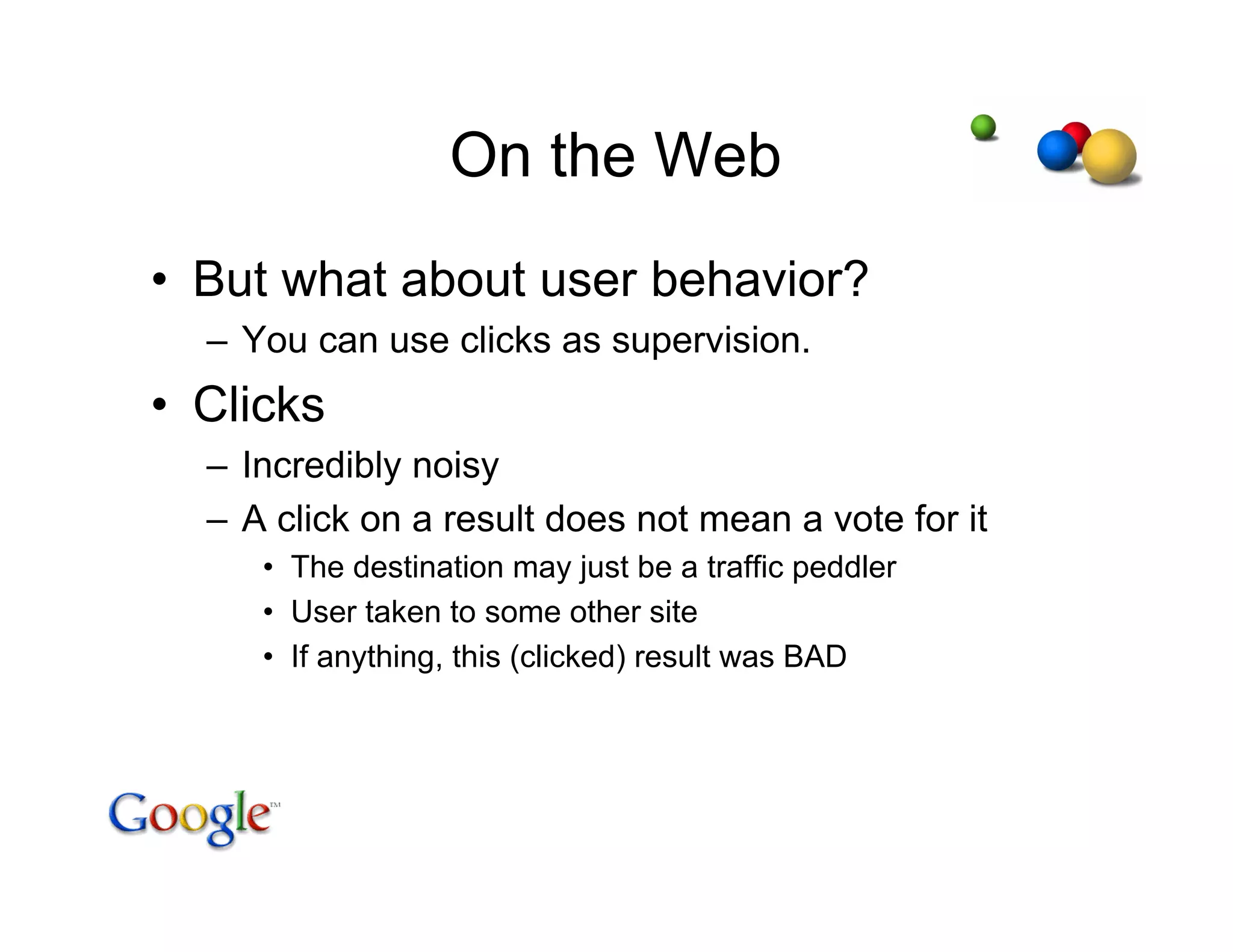 On the Web

• But what about user behavior?
  – You can use clicks as supervision.
• Clicks
  – Incredibly noisy
  – A click on a result does not mean a vote for it
    • The destination may just be a traffic peddler
    • User taken to some other site
    • If anything, this (clicked) result was BAD

Google™